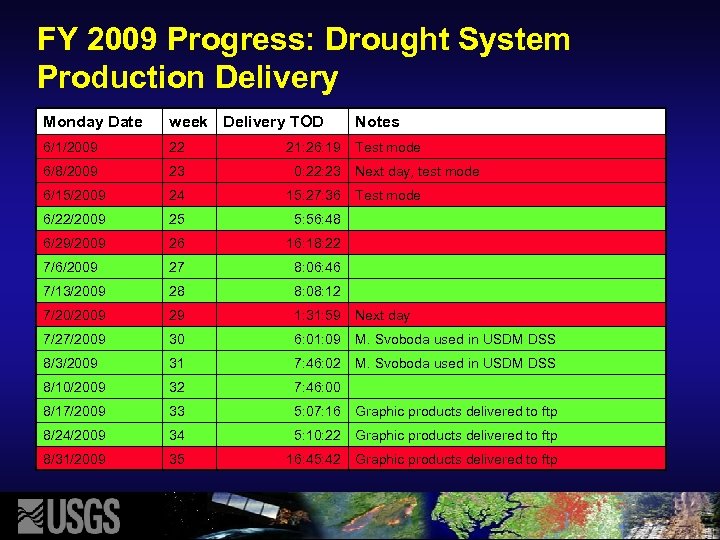 FY 2009 Progress: Drought System Production Delivery

| Monday Date | week | Delivery TOD | Notes |
|---|---|---|---|
| 6/1/2009 | 22 | 21:26:19 | Test mode |
| 6/8/2009 | 23 | 0:22:23 | Next day, test mode |
| 6/15/2009 | 24 | 15:27:36 | Test mode |
| 6/22/2009 | 25 | 5:56:48 | |
| 6/29/2009 | 26 | 16:18:22 | |
| 7/6/2009 | 27 | 8:06:46 | |
| 7/13/2009 | 28 | 8:08:12 | |
| 7/20/2009 | 29 | 1:31:59 | Next day |
| 7/27/2009 | 30 | 6:01:09 | M. Svoboda used in USDM DSS |
| 8/3/2009 | 31 | 7:46:02 | M. Svoboda used in USDM DSS |
| 8/10/2009 | 32 | 7:46:00 | |
| 8/17/2009 | 33 | 5:07:16 | Graphic products delivered to ftp |
| 8/24/2009 | 34 | 5:10:22 | Graphic products delivered to ftp |
| 8/31/2009 | 35 | 16:45:42 | Graphic products delivered to ftp |

USGS